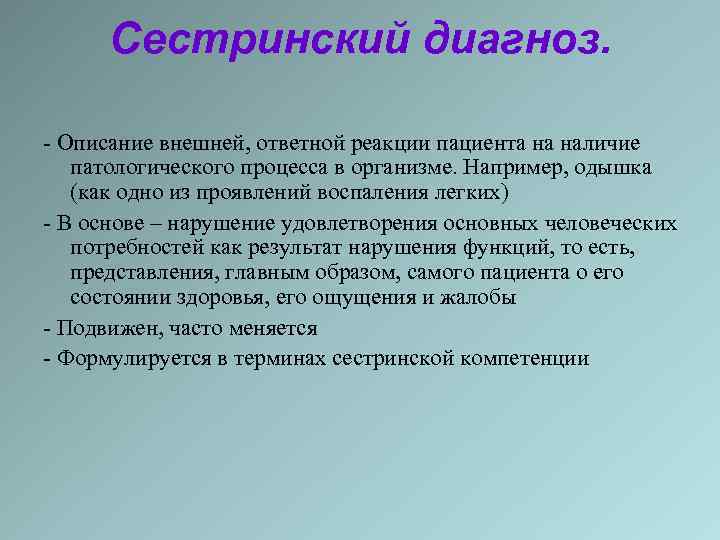 Сестринский диагноз.

- Описание внешней, ответной реакции пациента на наличие патологического процесса в организме. Например, одышка (как одно из проявлений воспаления легких)

- В основе – нарушение удовлетворения основных человеческих потребностей как результат нарушения функций, то есть, представления, главным образом, самого пациента о его состоянии здоровья, его ощущения и жалобы

- Подвижен, часто меняется

- Формулируется в терминах сестринской компетенции